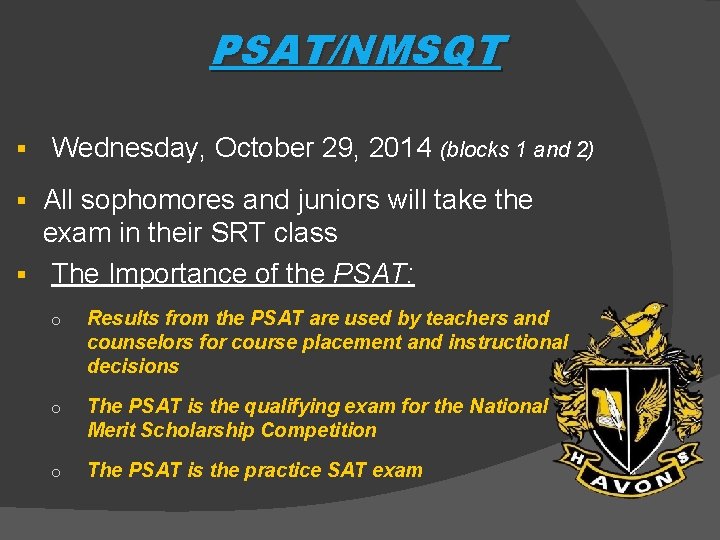 PSAT/NMSQT

▪ Wednesday, October 29, 2014 (blocks 1 and 2)

▪ All sophomores and juniors will take the exam in their SRT class

▪ The Importance of the PSAT:

o Results from the PSAT are used by teachers and counselors for course placement and instructional decisions

o The PSAT is the qualifying exam for the National Merit Scholarship Competition

o The PSAT is the practice SAT exam

H AVON S